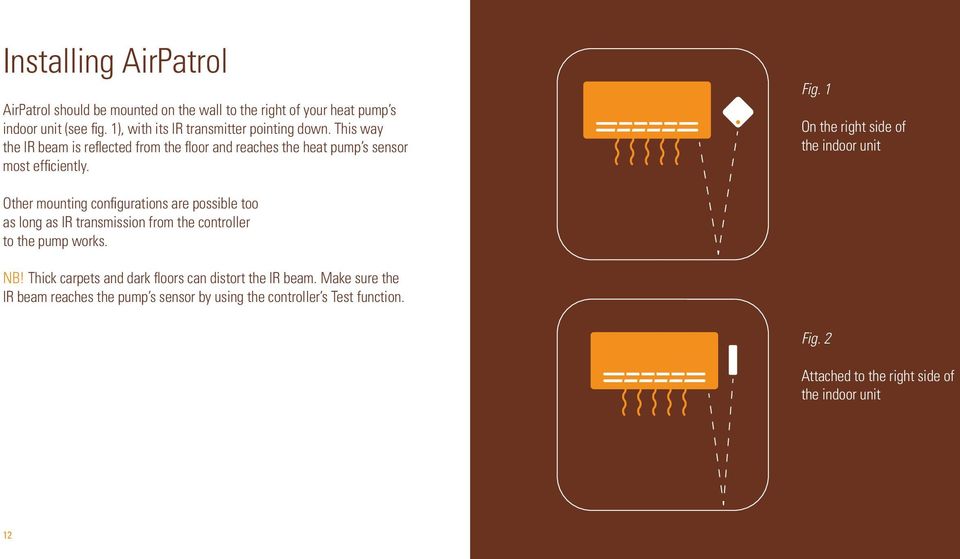 Installing AirPatrol

AirPatrol should be mounted on the wall to the right of your heat pump's indoor unit (see fig. 1), with its IR transmitter pointing down. This way the IR beam is reflected from the floor and reaches the heat pump's sensor most efficiently.

Other mounting configurations are possible too as long as IR transmission from the controller to the pump works.

NB! Thick carpets and dark floors can distort the IR beam. Make sure the IR beam reaches the pump's sensor by using the controller's Test function.

12

Fig. 1

On the right side of the indoor unit

Fig. 2

Attached to the right side of the indoor unit